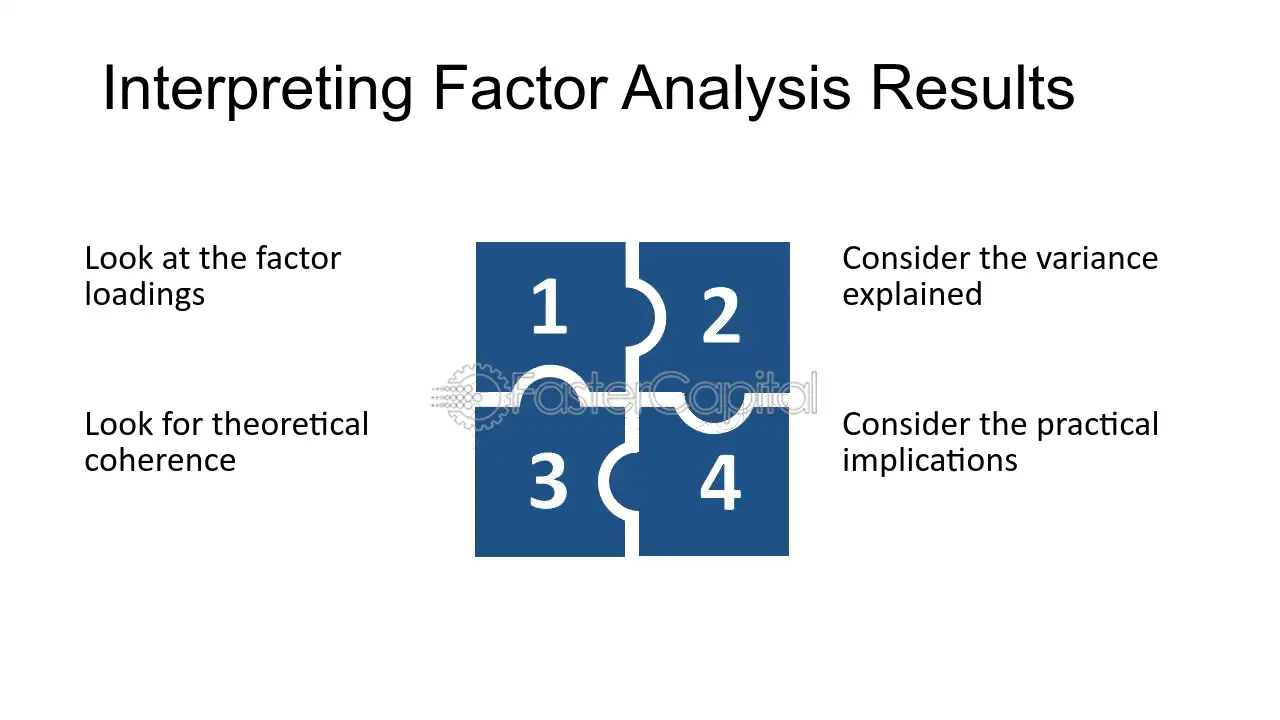 Interpreting Factor Analysis Results

Look at the factor loadings

Look for theoretical coherence

1

2

3

4

Consider the variance explained

Consider the practical implications

FasterCapital